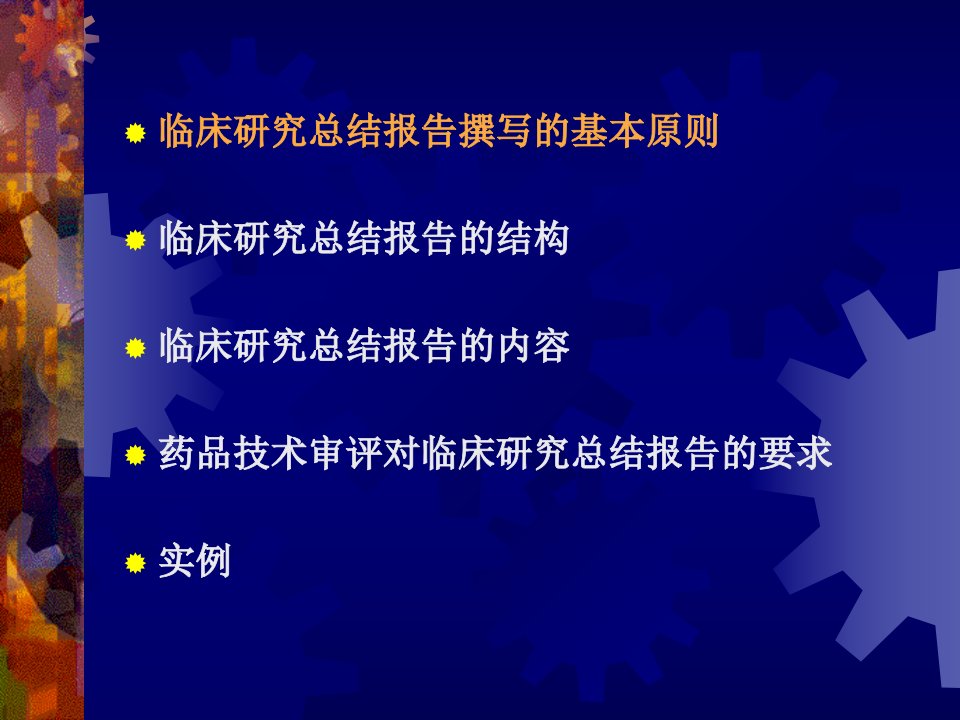 临床研究总结报告撰写的基本原则

临床研究总结报告的结构

临床研究总结报告的内容

药品技术审评对临床研究总结报告的要求

实例